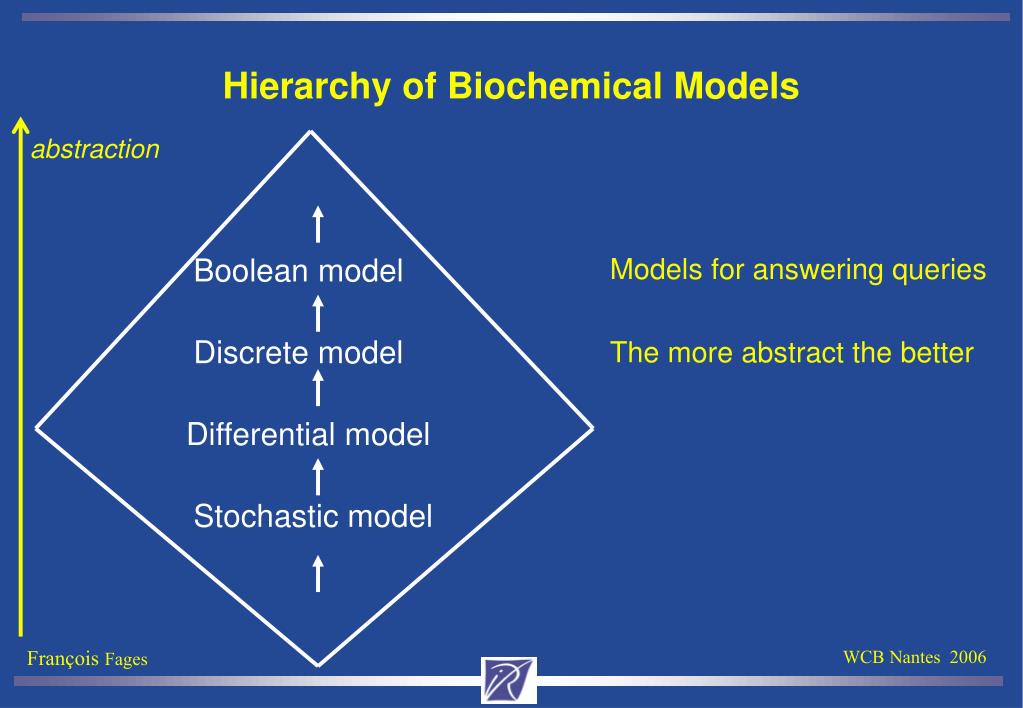 Hierarchy of Biochemical Models

abstraction

Boolean model

Discrete model

Differential model

Stochastic model

Models for answering queries

The more abstract the better

François Fages

WCB Nantes 2006